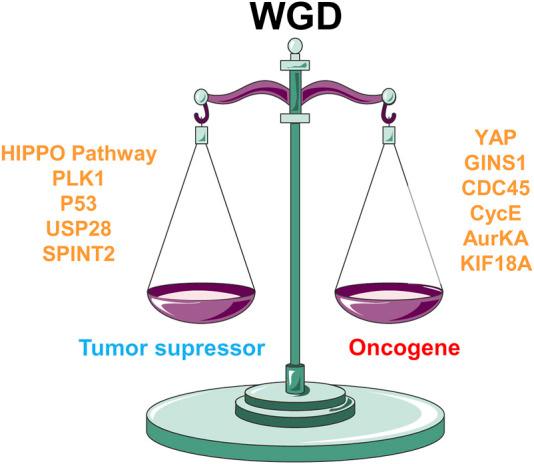 WGD

HIPPO Pathway
PLK1
P53
USP28
SPINT2

YAP
GINS1
CDC45
CycE
AurKA
KIF18A

Tumor supressor

Oncogene